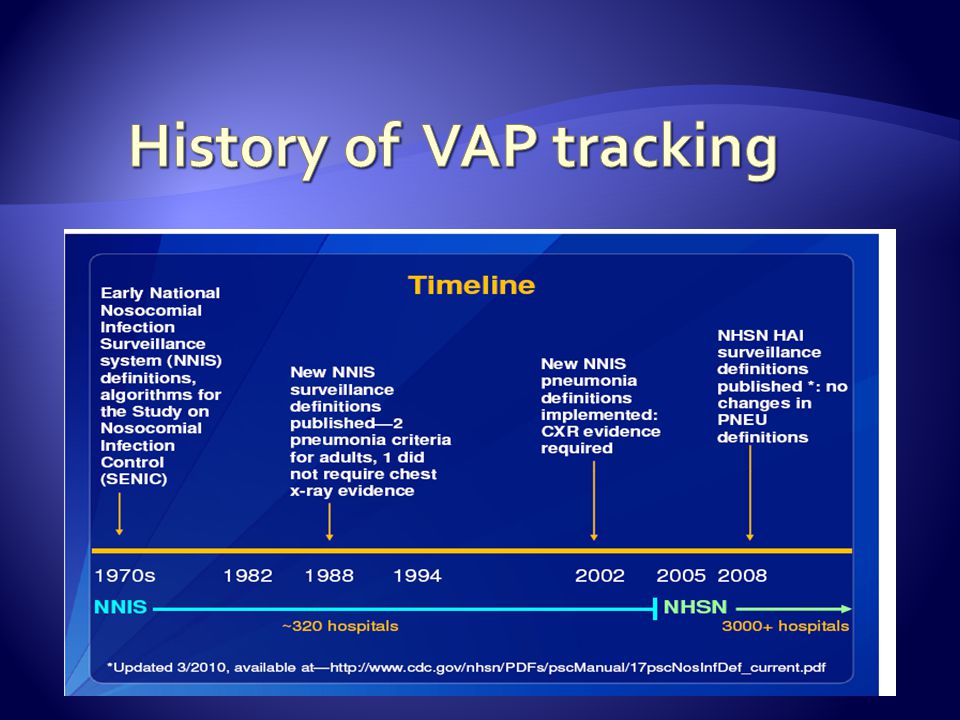 History of VAP tracking

Timeline

Early National Nosocomial Infection Surveillance system (NNIS) definitions, algorithms for the Study on Nosocomial Infection Control (SENIC)

New NNIS surveillance definitions published—2 pneumonia criteria for adults, 1 did not require chest x-ray evidence

New NNIS pneumonia definitions implemented: CXR evidence required

NHSN HAI surveillance definitions published *: no changes in PNEU definitions

1970s 1982 1988 1994 2002 2005 2008

NNIS

~320 hospitals

NHSN

3000+ hospitals

*Updated 3/2010, available at—http://www.cdc.gov/nhsn/PDFs/pscManual/17pscNosInfDef_current.pdf